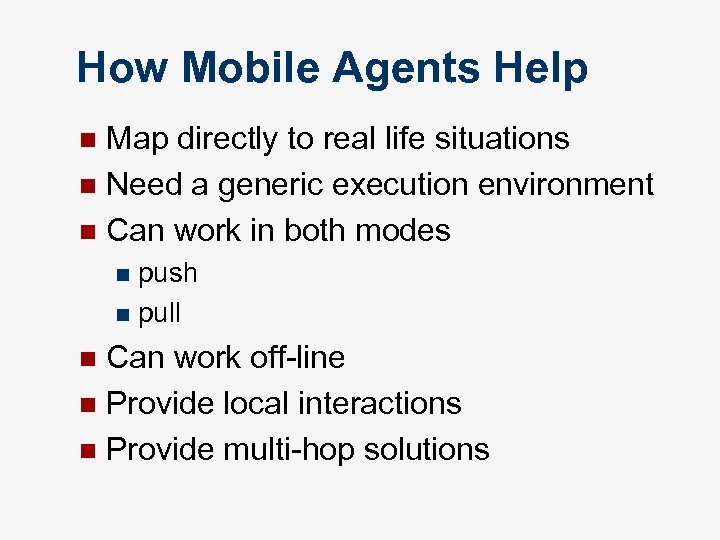 How Mobile Agents Help

- Map directly to real life situations
- Need a generic execution environment
- Can work in both modes
  - push
  - pull
- Can work off-line
- Provide local interactions
- Provide multi-hop solutions